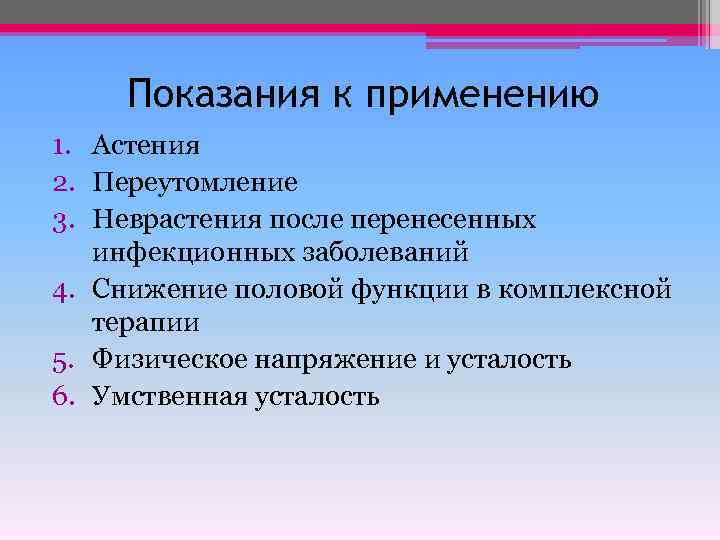 Показания к применению

1. Астения
2. Переутомление
3. Неврастения после перенесенных инфекционных заболеваний
4. Снижение половой функции в комплексной терапии
5. Физическое напряжение и усталость
6. Умственная усталость